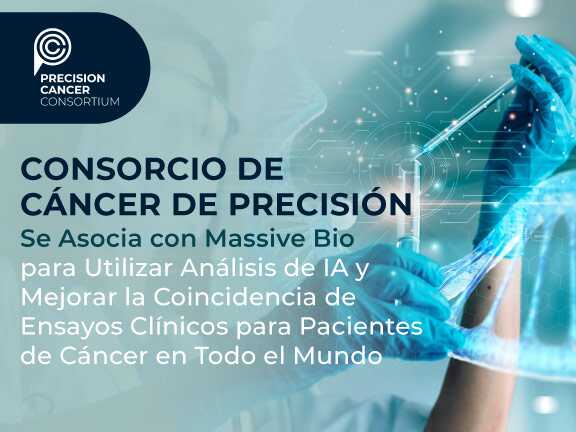 PRECISION CANCER CONSORTIUM

CONSORCIO DE CÁNCER DE PRECISIÓN

Se Asocia con Massive Bio para Utilizar Análisis de IA y Mejorar la Coincidencia de Ensayos Clínicos para Pacientes de Cáncer en Todo el Mundo